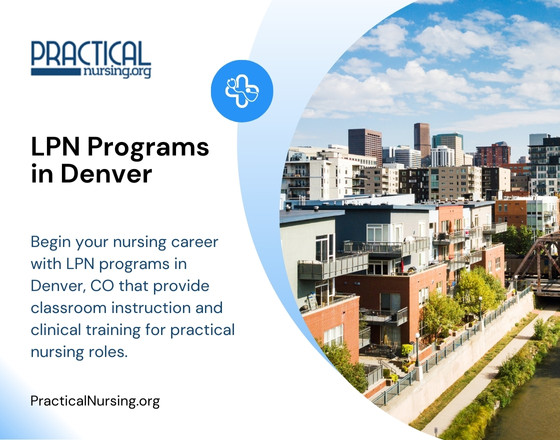 PRACTICAL
nursing.org

LPN Programs in Denver

Begin your nursing career with LPN programs in Denver, CO that provide classroom instruction and clinical training for practical nursing roles.

PracticalNursing.org